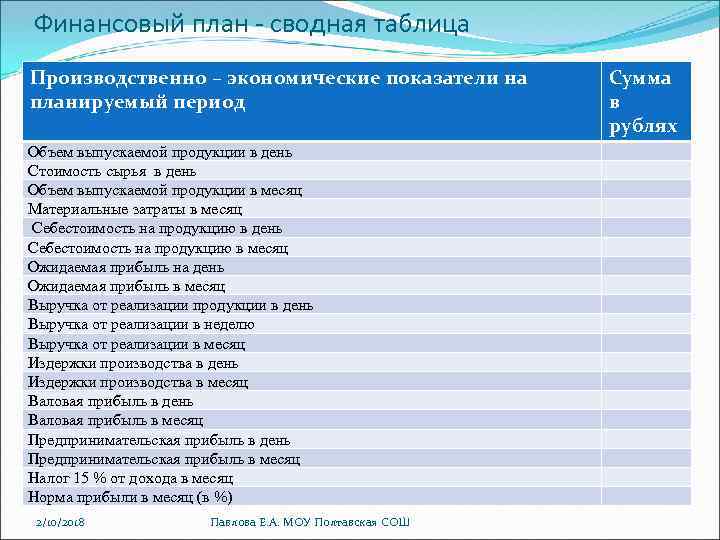 Финансовый план - сводная таблица

| Производственно – экономические показатели на планируемый период | Сумма в рублях |
|---|---|
| Объем выпускаемой продукции в день | |
| Стоимость сырья в день | |
| Объем выпускаемой продукции в месяц | |
| Материальные затраты в месяц | |
| Себестоимость на продукцию в день | |
| Себестоимость на продукцию в месяц | |
| Ожидаемая прибыль на день | |
| Ожидаемая прибыль в месяц | |
| Выручка от реализации продукции в день | |
| Выручка от реализации в неделю | |
| Выручка от реализации в месяц | |
| Издержки производства в день | |
| Издержки производства в месяц | |
| Валовая прибыль в день | |
| Валовая прибыль в месяц | |
| Предпринимательская прибыль в день | |
| Предпринимательская прибыль в месяц | |
| Налог 15 % от дохода в месяц | |
| Норма прибыли в месяц (в %) | |

2/10/2018 Павлова Е.А. МОУ Полтавская СОШ